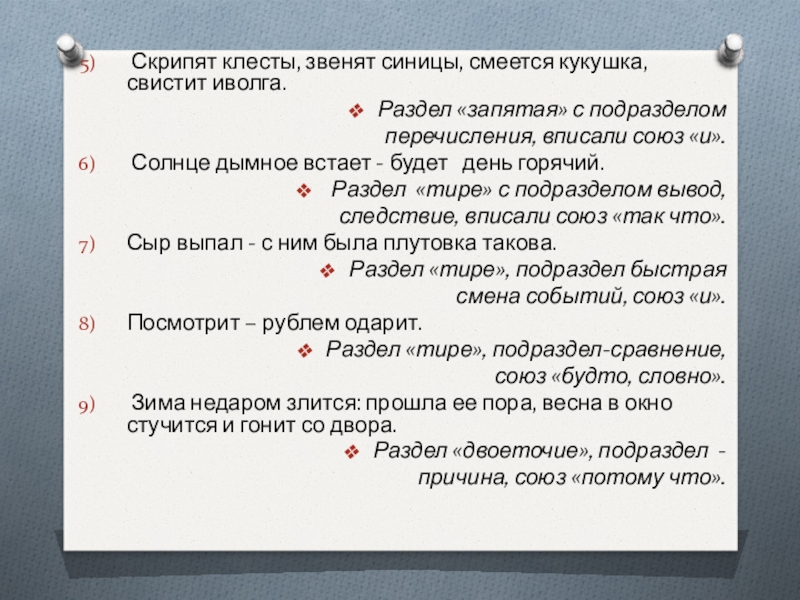 5) Скрипят клесты, звенят синицы, смеется кукушка, свистит иволга.

❖ Раздел «запятая» с подразделом перечисления, вписали союз «и».

6) Солнце дымное встает - будет день горячий.

❖ Раздел «тире» с подразделом вывод, следствие, вписали союз «так что».

7) Сыр выпал - с ним была плутовка такова.

❖ Раздел «тире», подраздел быстрая смена событий, союз «и».

8) Посмотрит – рублем одарит.

❖ Раздел «тире», подраздел-сравнение, союз «будто, словно».

9) Зима недаром злится: прошла ее пора, весна в окно стучится и гонит со двора.

❖ Раздел «двоеточие», подраздел - причина, союз «потому что».